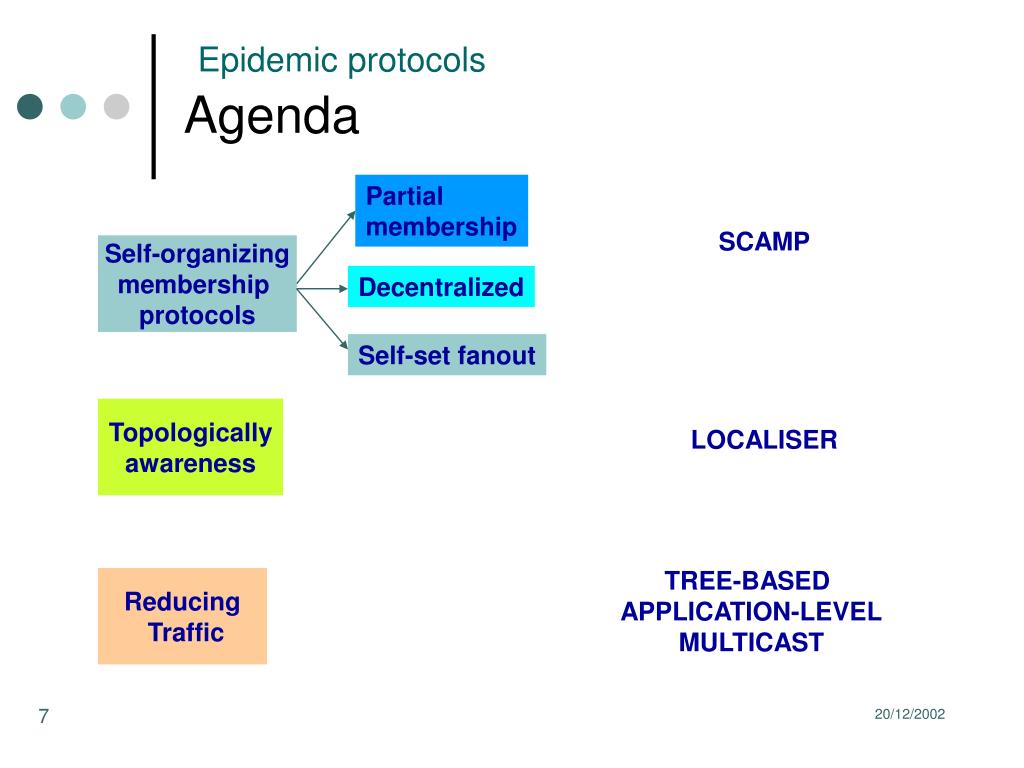 Epidemic protocols
Agenda

Self-organizing membership protocols

Partial membership

Decentralized

Self-set fanout

SCAMP

Topologically awareness

LOCALISER

Reducing Traffic

TREE-BASED APPLICATION-LEVEL MULTICAST

7

20/12/2002